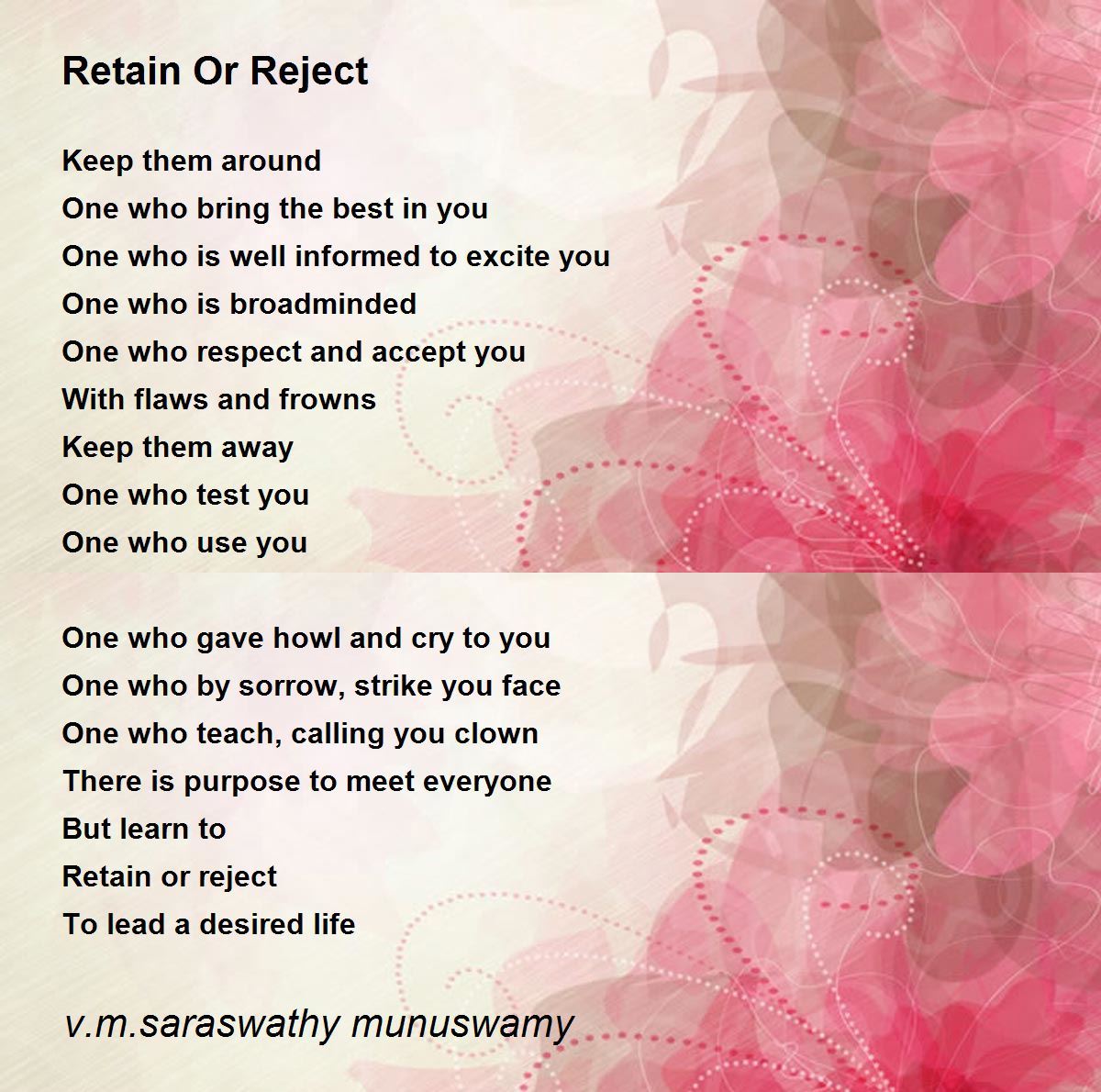 Retain Or Reject

Keep them around
One who bring the best in you
One who is well informed to excite you
One who is broadminded
One who respect and accept you
With flaws and frowns
Keep them away
One who test you
One who use you

One who gave howl and cry to you
One who by sorrow, strike you face
One who teach, calling you clown
There is purpose to meet everyone
But learn to
Retain or reject
To lead a desired life

v.m.saraswathy munuswamy